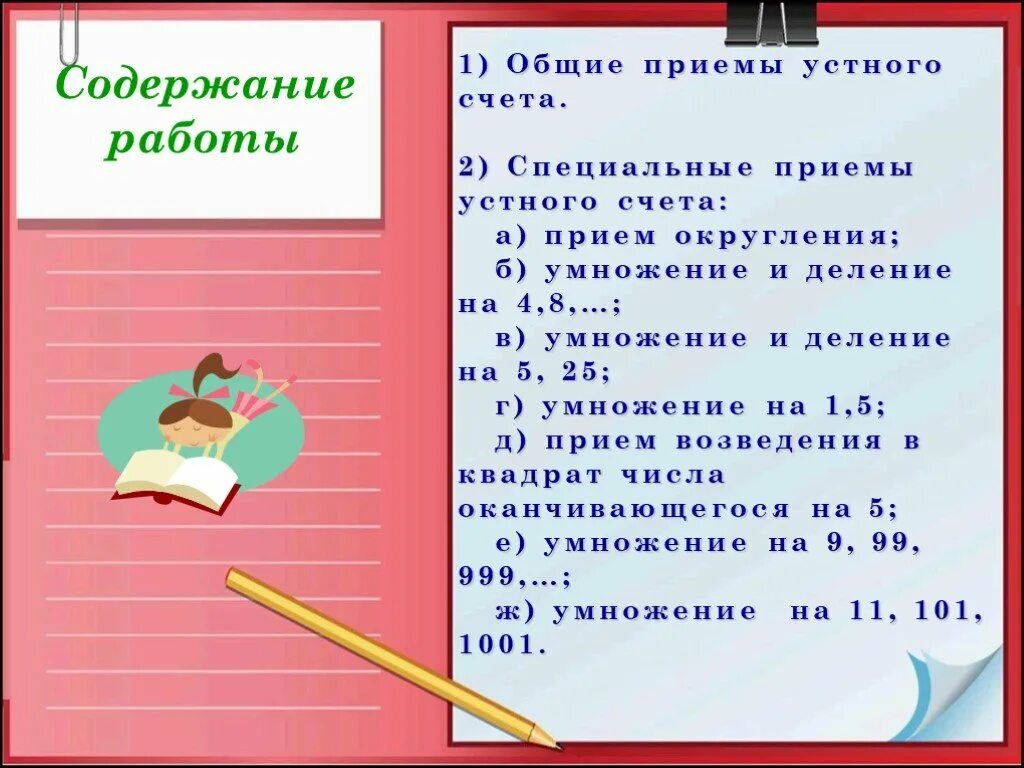 Содержание работы

1) Общие приемы устного счета.

2) Специальные приемы устного счета:
а) прием округления;
б) умножение и деление на 4,8,…;
в) умножение и деление на 5, 25;
г) умножение на 1,5;
д) прием возведения в квадрат числа оканчивающегося на 5;
е) умножение на 9, 99, 999,…;
ж) умножение на 11, 101, 1001.